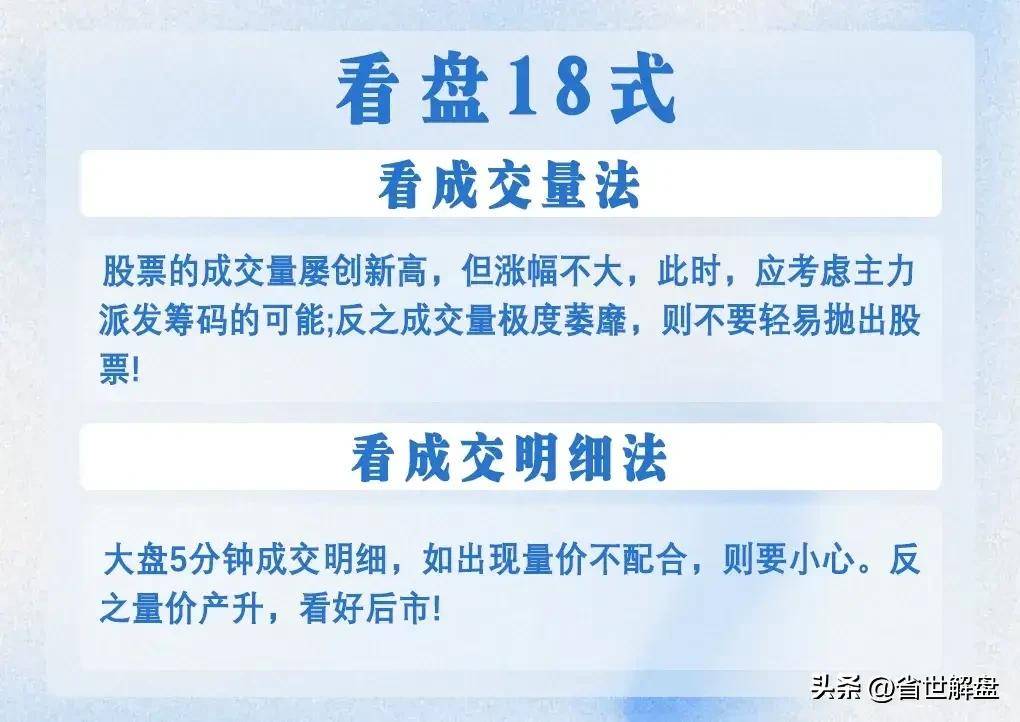 看盘18式

看成交量法

股票的成交量屡创新高，但涨幅不大，此时，应考虑主力派发筹码的可能;反之成交量极度萎靡，则不要轻易抛出股票!

看成交明细法

大盘5分钟成交明细，如出现量价不配合，则要小心。反之量价产升，看好后市!

头条 @省世解盘